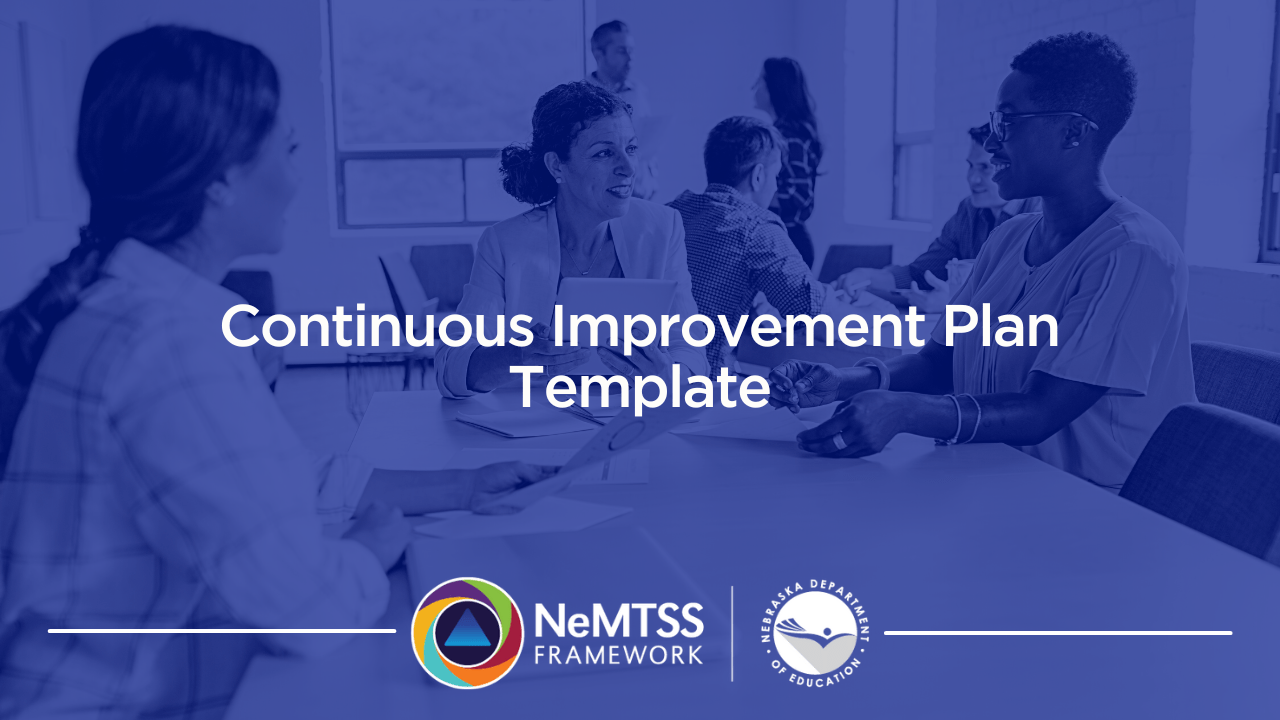 Continuous Improvement Plan Template

NeMTSS FRAMEWORK

NEBRASKA DEPARTMENT OF EDUCATION